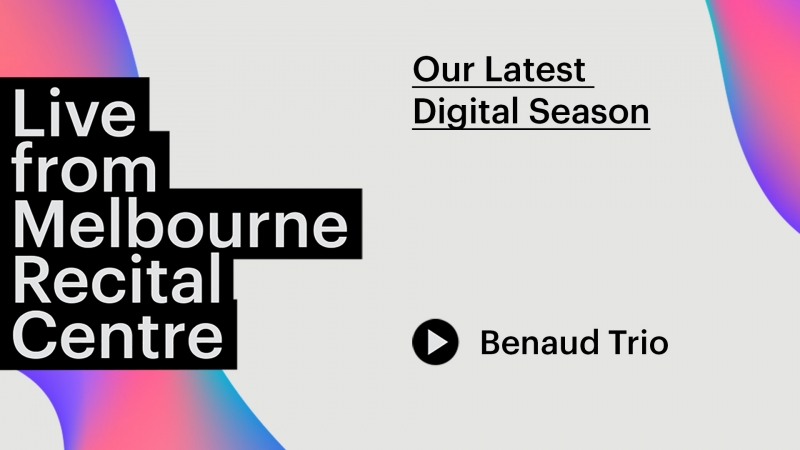 Live from Melbourne Recital Centre

Our Latest Digital Season

Benaud Trio